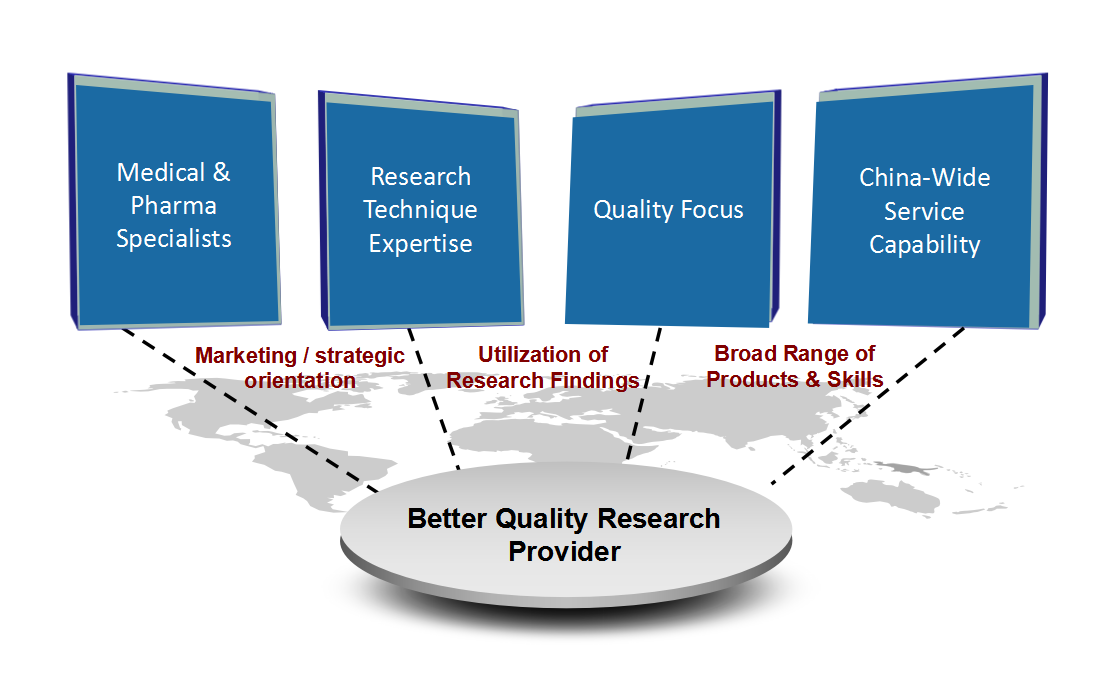 Medical & Pharma Specialists

Research Technique Expertise

Quality Focus

China-Wide Service Capability

Marketing / strategic orientation

Utilization of Research Findings

Broad Range of Products & Skills

Better Quality Research Provider